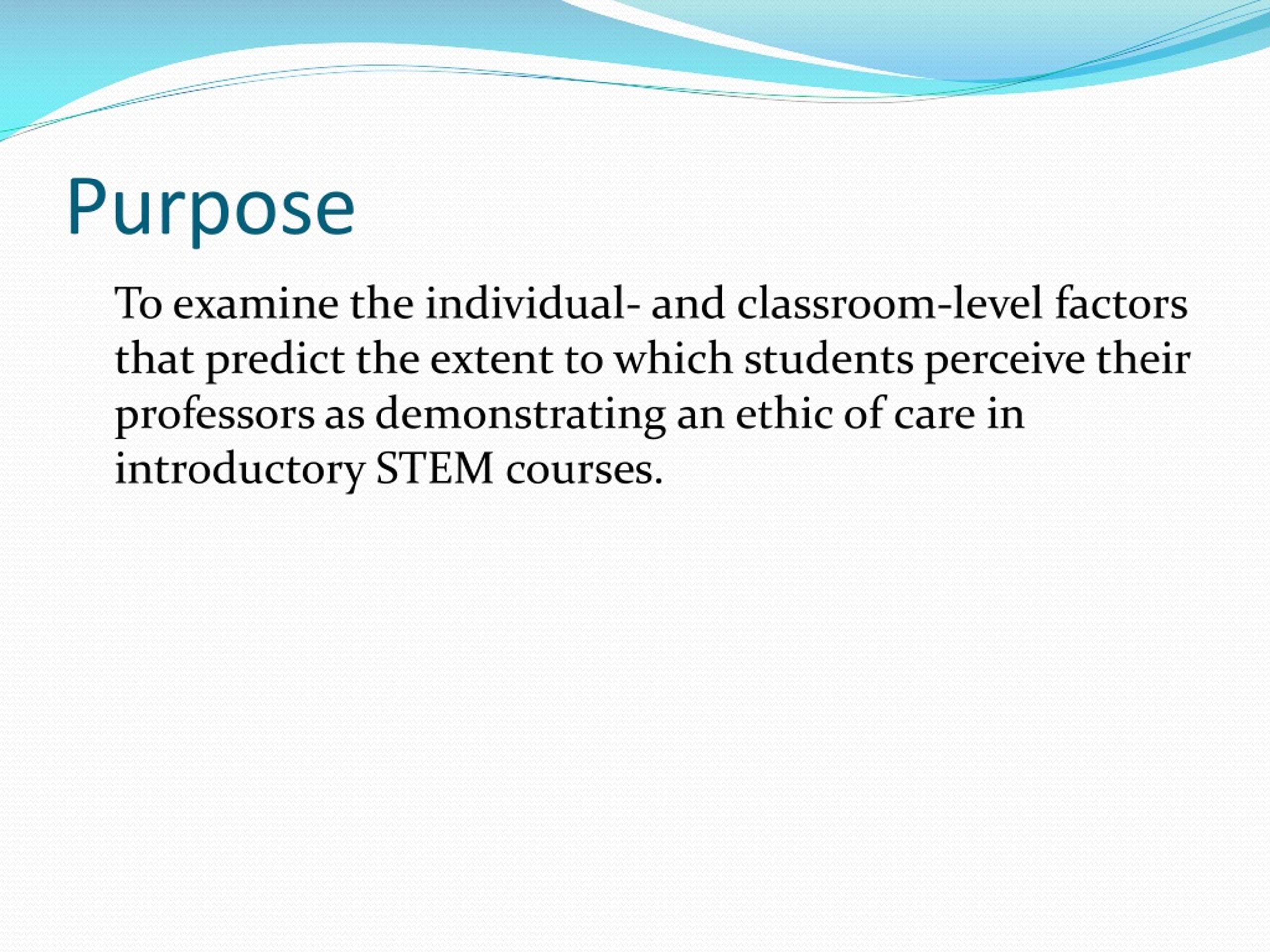 Purpose

To examine the individual- and classroom-level factors that predict the extent to which students perceive their professors as demonstrating an ethic of care in introductory STEM courses.